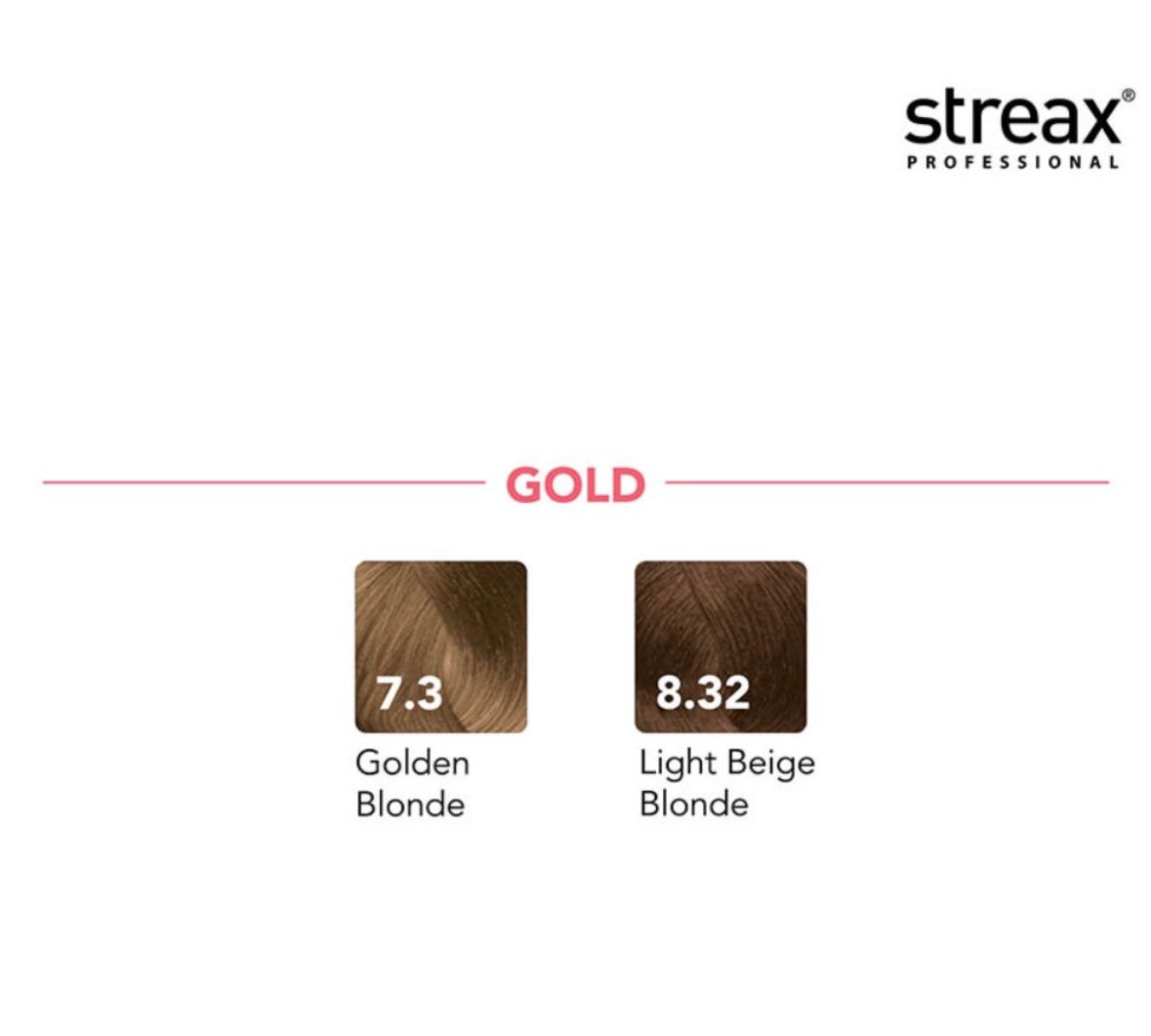 streax®
PROFESSIONAL

GOLD

7.3
Golden Blonde

8.32
Light Beige Blonde